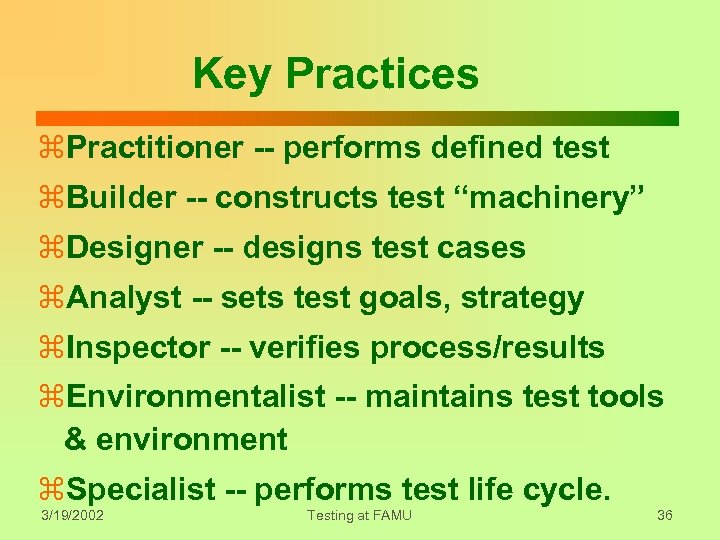 Key Practices

⌘Practitioner -- performs defined test

⌘Builder -- constructs test “machinery”

⌘Designer -- designs test cases

⌘Analyst -- sets test goals, strategy

⌘Inspector -- verifies process/results

⌘Environmentalist -- maintains test tools & environment

⌘Specialist -- performs test life cycle.

3/19/2002

Testing at FAMU

36